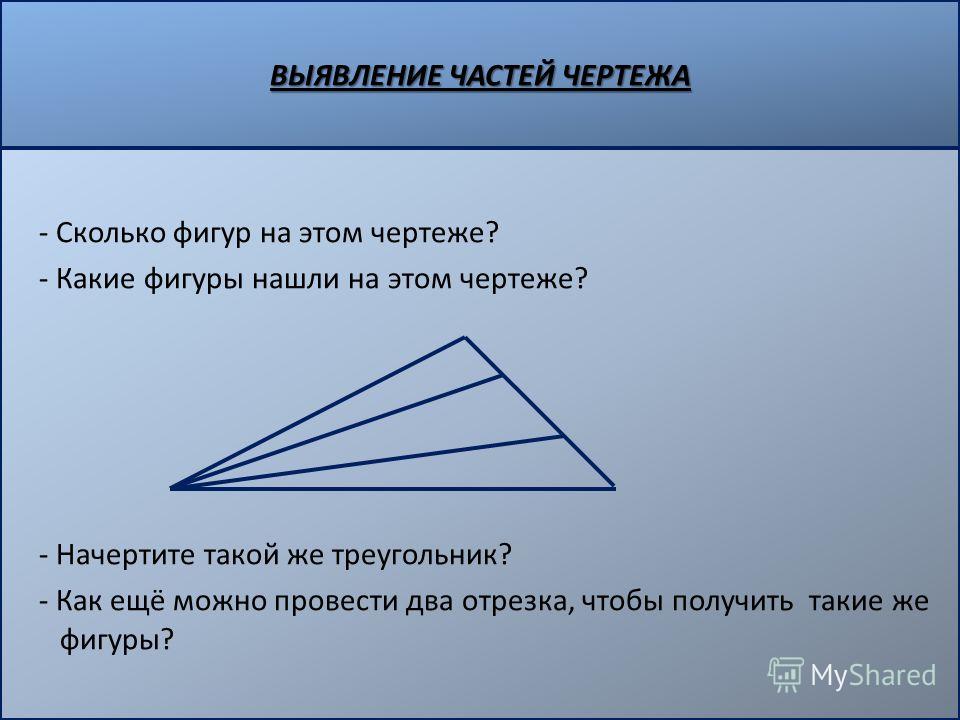 ВЫЯВЛЕНИЕ ЧАСТЕЙ ЧЕРТЕЖА

- Сколько фигур на этом чертеже?

- Какие фигуры нашли на этом чертеже?

- Начертите такой же треугольник?

- Как ещё можно провести два отрезка, чтобы получить такие же фигуры?

MyShared